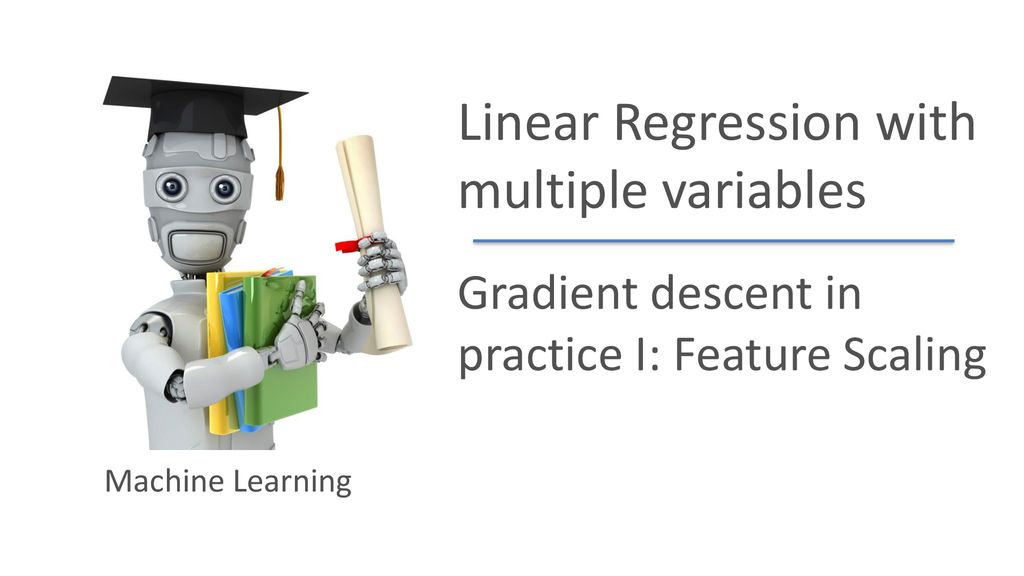 Linear Regression with multiple variables

Gradient descent in practice I: Feature Scaling

Machine Learning